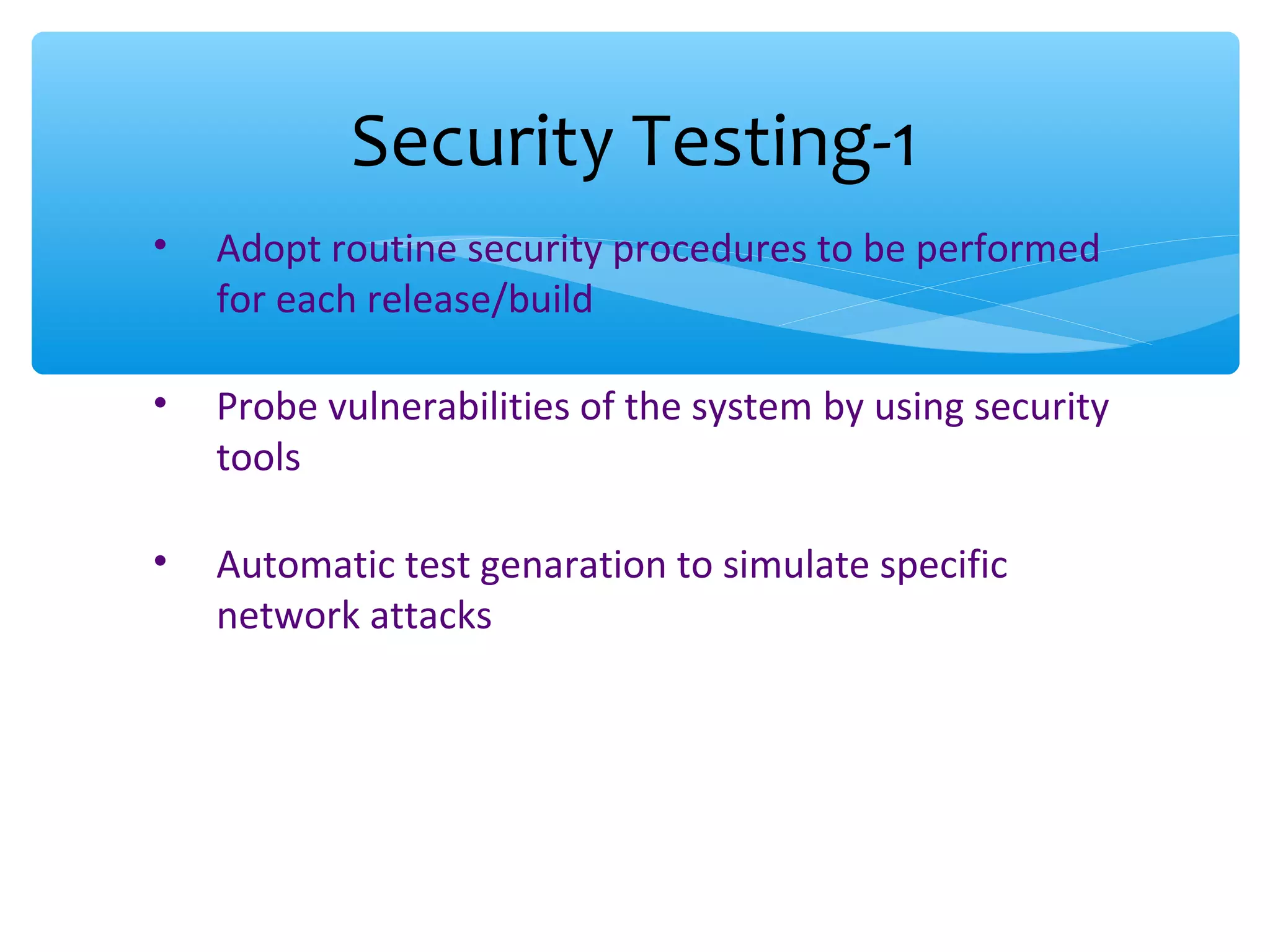 Security Testing-1

• Adopt routine security procedures to be performed for each release/build

• Probe vulnerabilities of the system by using security tools

• Automatic test genaration to simulate specific network attacks